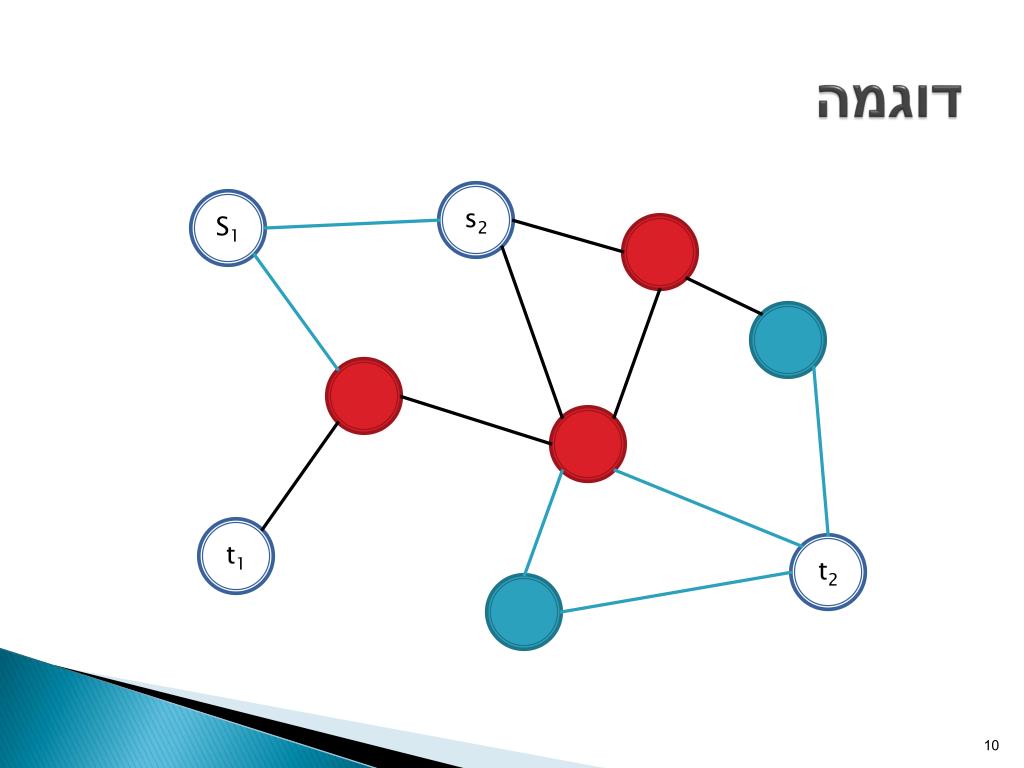 דוגמה

$S_1$

$s_2$

$t_1$

$t_2$

10